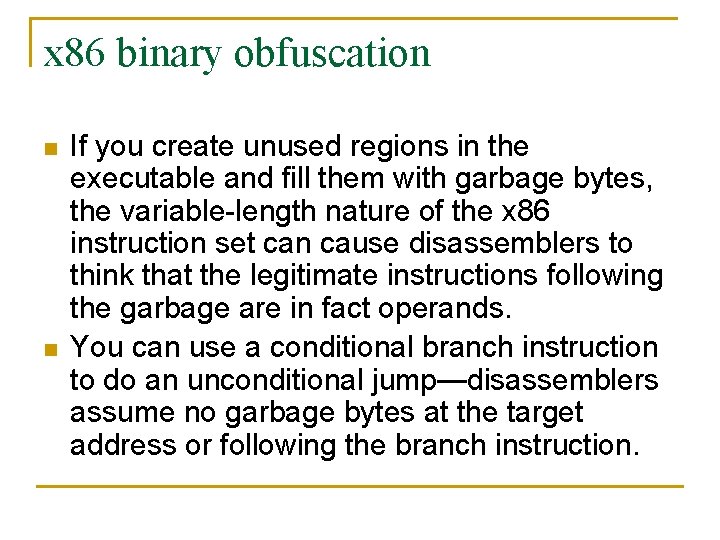 x86 binary obfuscation

If you create unused regions in the executable and fill them with garbage bytes, the variable-length nature of the x86 instruction set can cause disassemblers to think that the legitimate instructions following the garbage are in fact operands.

You can use a conditional branch instruction to do an unconditional jump—disassemblers assume no garbage bytes at the target address or following the branch instruction.